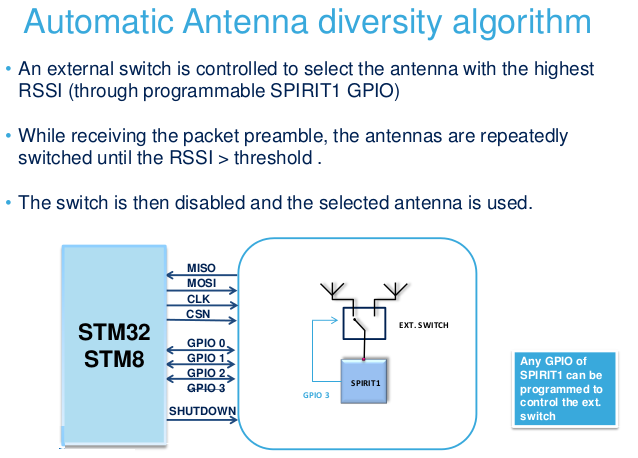 Automatic Antenna diversity algorithm

• An external switch is controlled to select the antenna with the highest RSSI (through programmable SPIRIT1 GPIO)

• While receiving the packet preamble, the antennas are repeatedly switched until the RSSI > threshold .

• The switch is then disabled and the selected antenna is used.

STM32
STM8

MISO
MOSI
CLK
CSN
GPIO 0
GPIO 1
GPIO 2
GPIO 3
SHUTDOWN

EXT. SWITCH
SPIRIT1
GPIO 3

Any GPIO of SPIRIT1 can be programmed to control the ext. switch